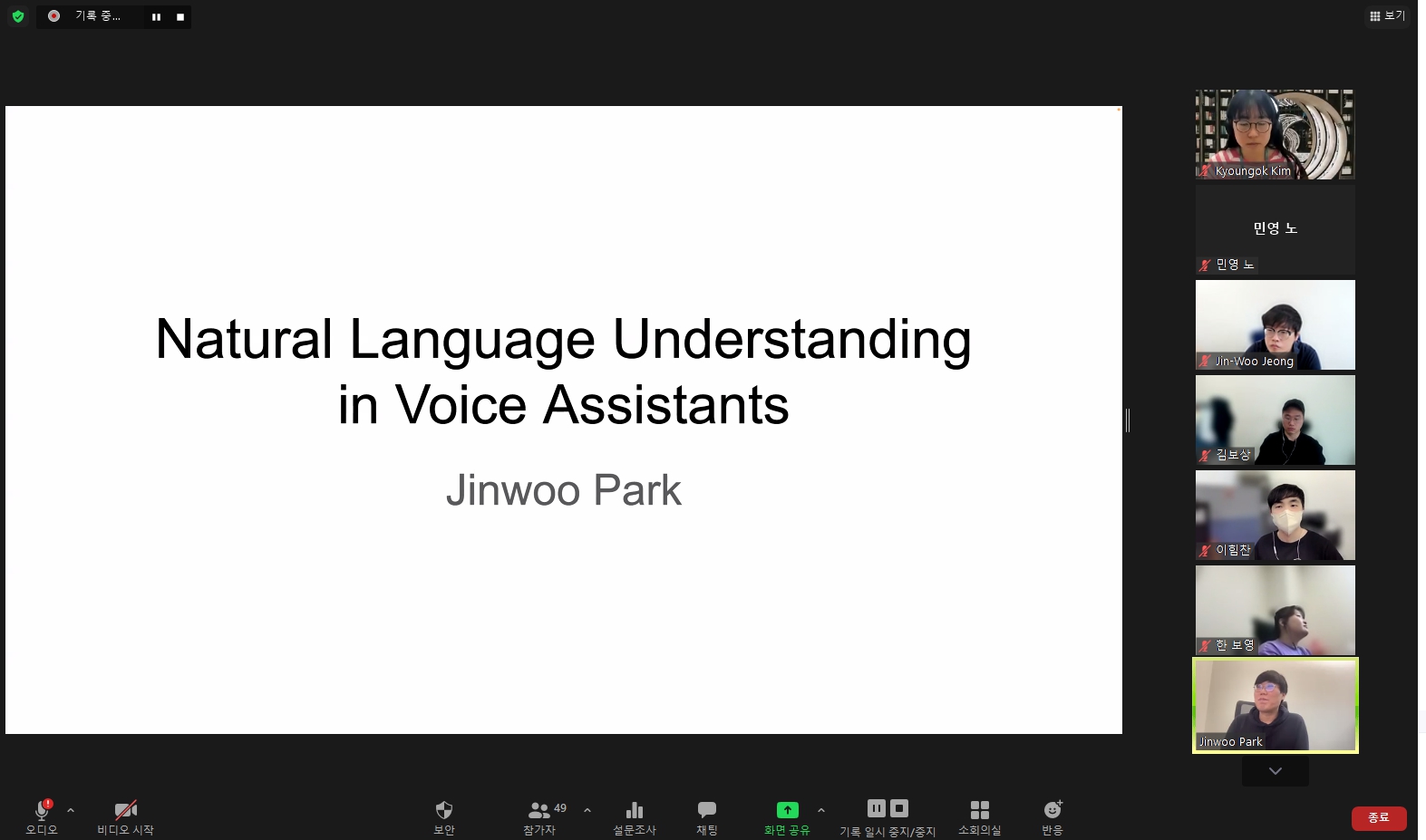 기록 중...

보기

Natural Language Understanding in Voice Assistants

Jinwoo Park

Kyoungok Kim

민영 노

민영 노

Jin-Woo Jeong

김보상

이힘찬

한 보영

Jinwoo Park

오디오

비디오 시작

보안

49

참가자

설문조사

채팅

화면 공유

기록 일시 중지/중지

소회의실

반응

종료